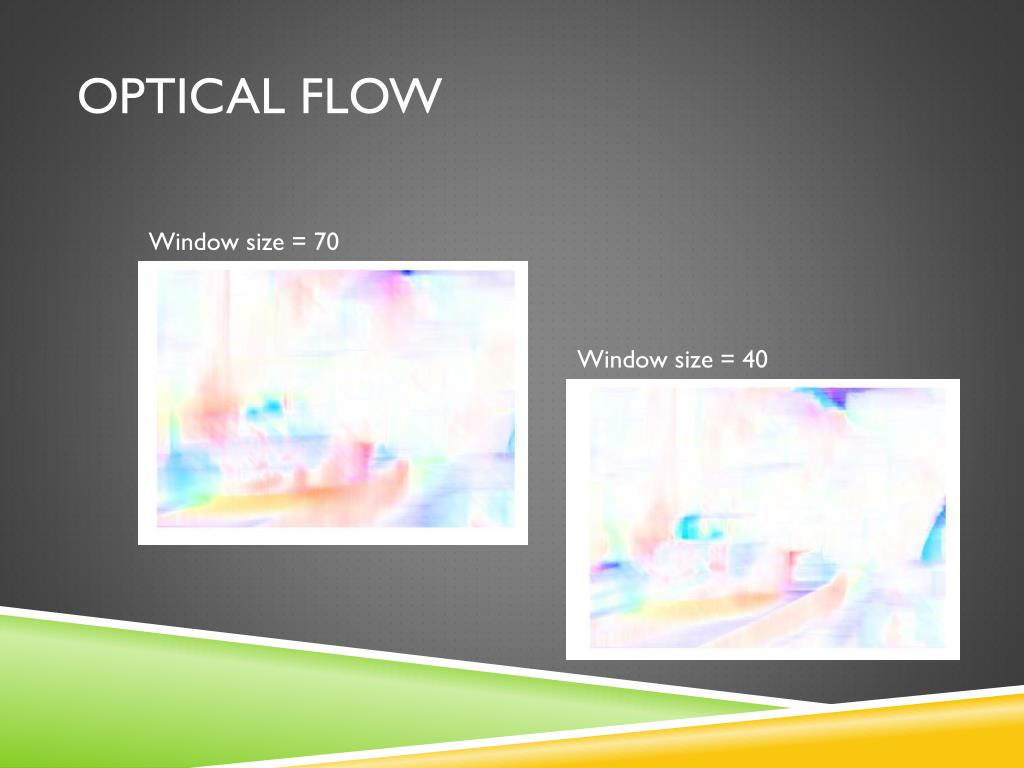 OPTICAL FLOW

Window size = 70

Window size = 40